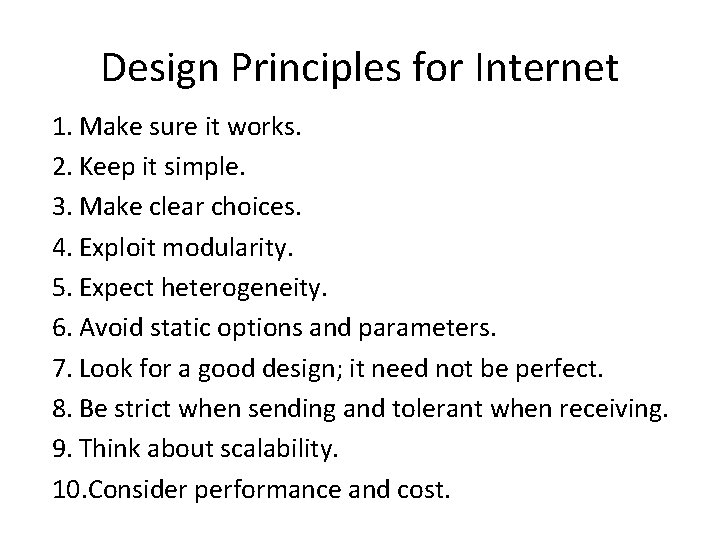 Design Principles for Internet

1. Make sure it works.
2. Keep it simple.
3. Make clear choices.
4. Exploit modularity.
5. Expect heterogeneity.
6. Avoid static options and parameters.
7. Look for a good design; it need not be perfect.
8. Be strict when sending and tolerant when receiving.
9. Think about scalability.
10.Consider performance and cost.